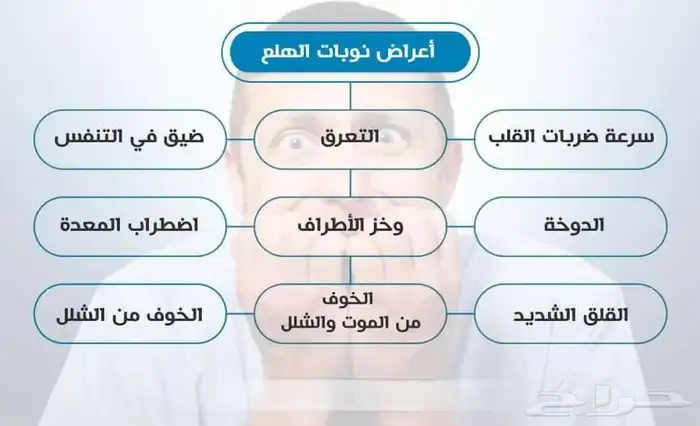 أعراض نوبات الهلع

سرعة ضربات القلب
التعرق
ضيق في التنفس

الدوخة
وخز الأطراف
اضطراب المعدة

القلق الشديد
الخوف من الموت والشلل
الخوف من الشلل

حراج